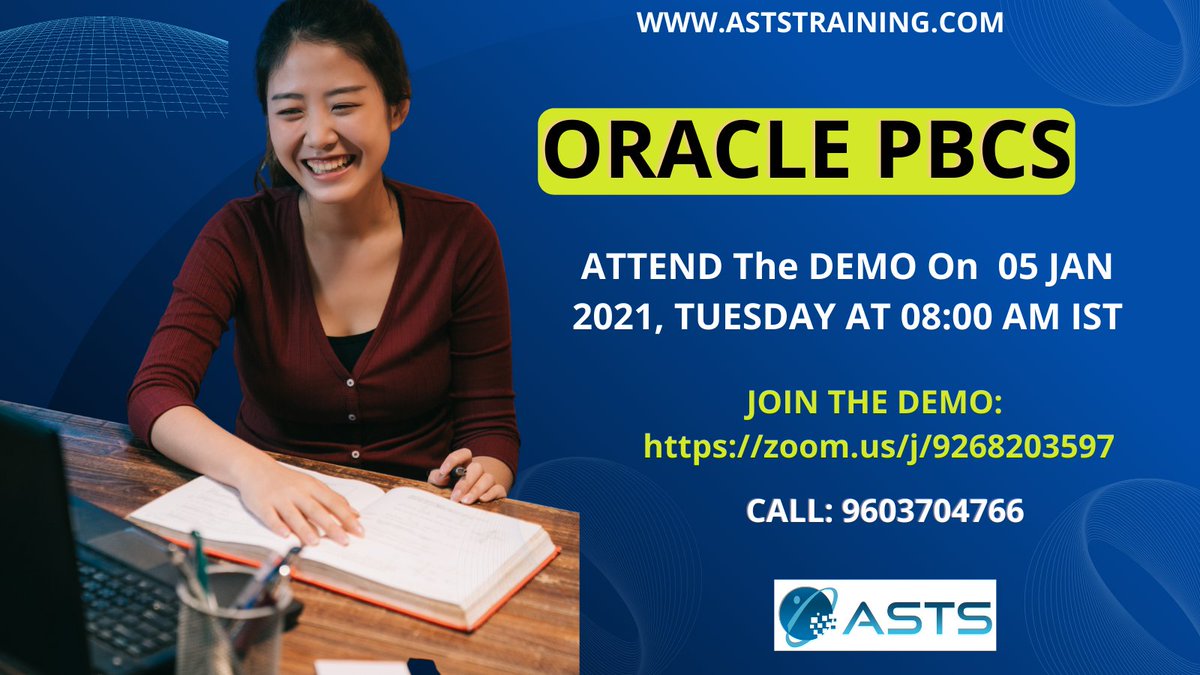 WWW.ASTSTRAINING.COM

ORACLE PBCS

ATTEND The DEMO On 05 JAN 2021, TUESDAY AT 08:00 AM IST

JOIN THE DEMO:
https://zoom.us/j/9268203597

CALL: 9603704766

ASTS